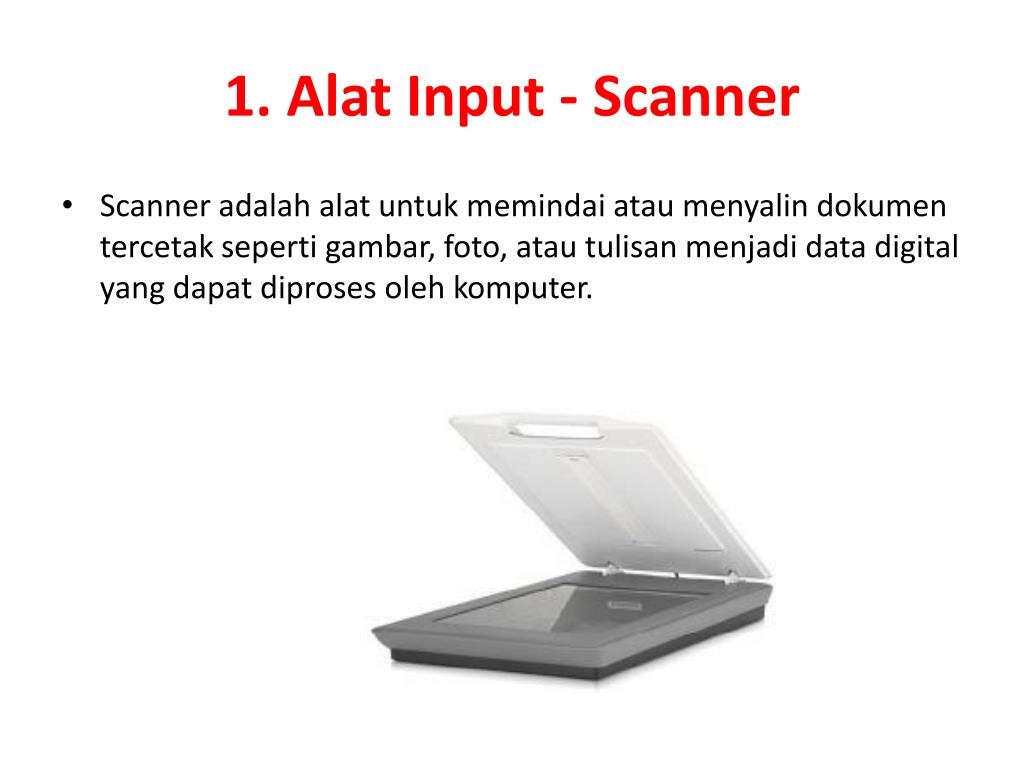 1. Alat Input - Scanner

• Scanner adalah alat untuk memindai atau menyalin dokumen tercetak seperti gambar, foto, atau tulisan menjadi data digital yang dapat diproses oleh komputer.